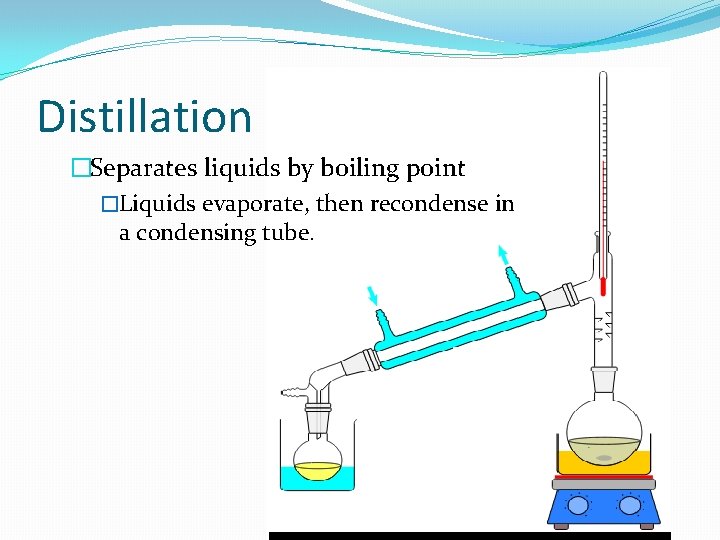 Distillation

□Separates liquids by boiling point

□Liquids evaporate, then recondense in a condensing tube.